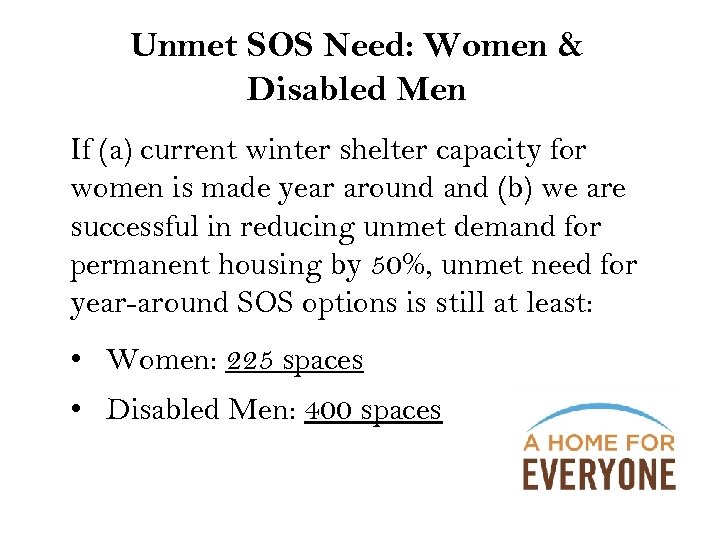 Unmet SOS Need: Women & Disabled Men

If (a) current winter shelter capacity for women is made year around and (b) we are successful in reducing unmet demand for permanent housing by 50%, unmet need for year-around SOS options is still at least:

• Women: 225 spaces
• Disabled Men: 400 spaces

A HOME FOR EVERYONE